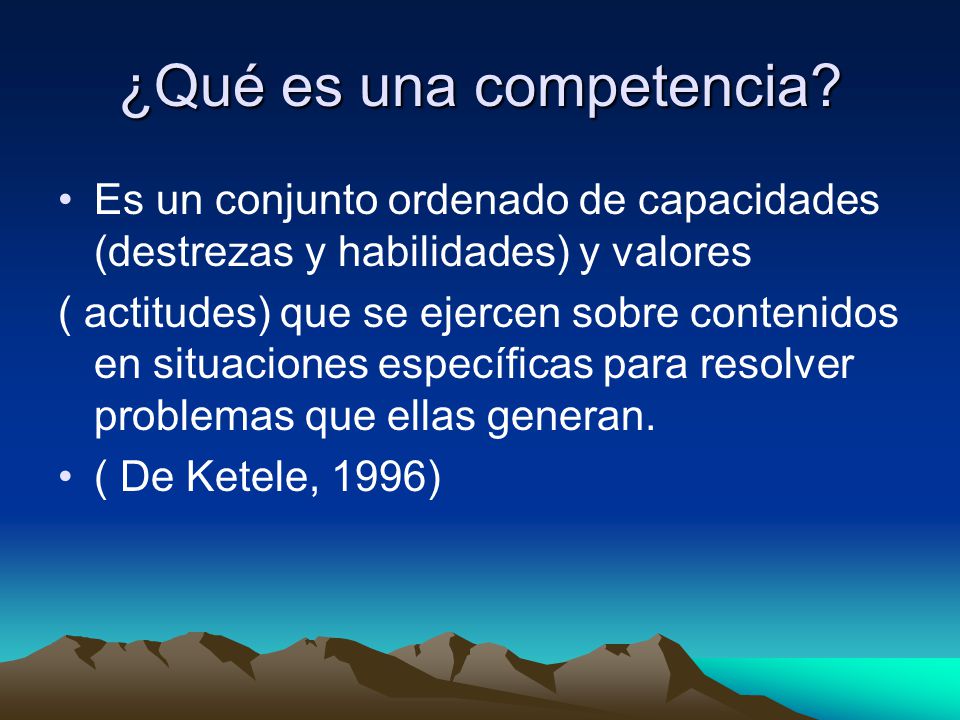 ¿Qué es una competencia?

• Es un conjunto ordenado de capacidades (destrezas y habilidades) y valores

( actitudes) que se ejercen sobre contenidos en situaciones específicas para resolver problemas que ellas generan.

• ( De Ketele, 1996)